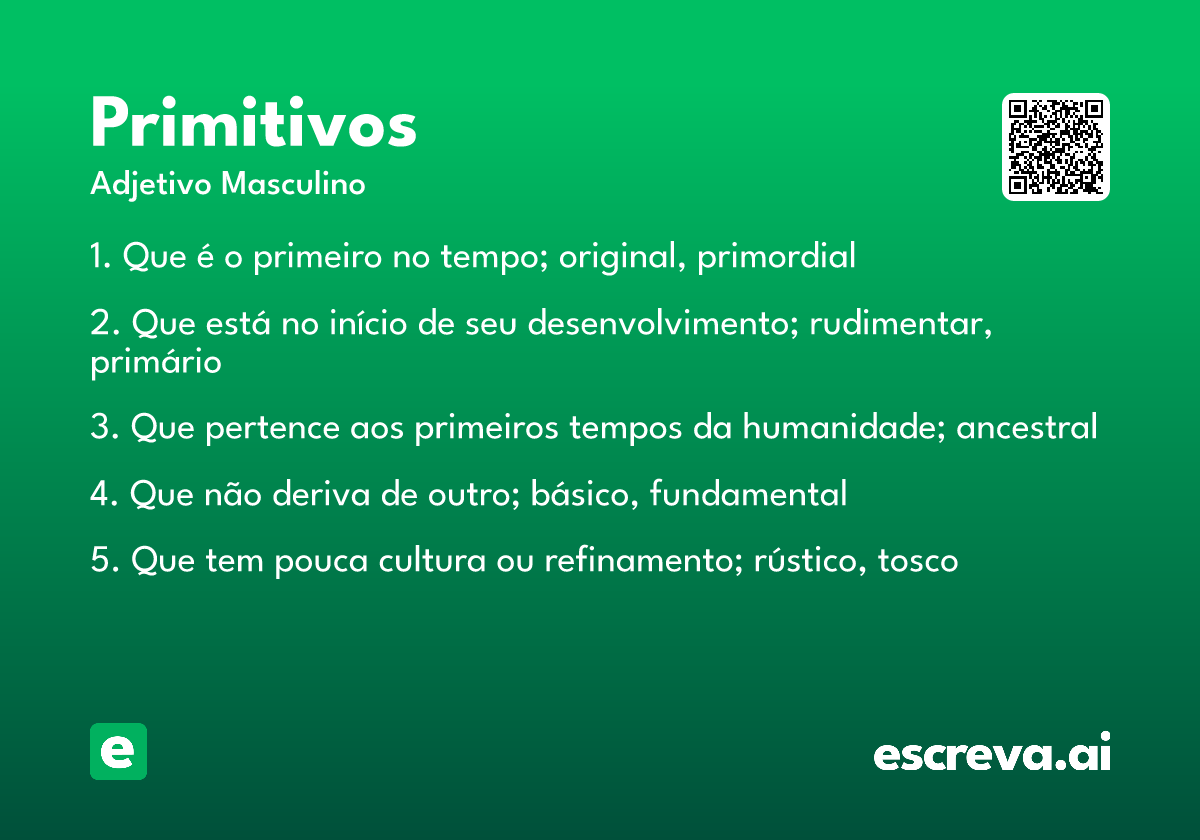 Primitivos
Adjetivo Masculino

1. Que é o primeiro no tempo; original, primordial

2. Que está no início de seu desenvolvimento; rudimentar, primário

3. Que pertence aos primeiros tempos da humanidade; ancestral

4. Que não deriva de outro; básico, fundamental

5. Que tem pouca cultura ou refinamento; rústico, tosco

e

escreva.ai